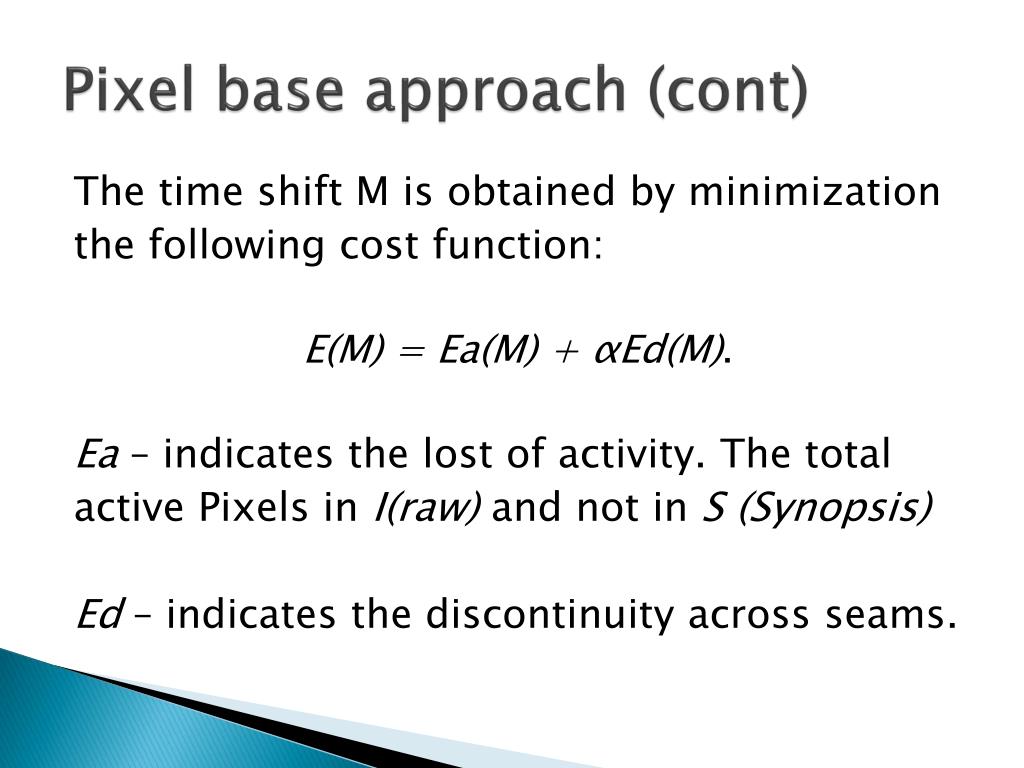 Pixel base approach (cont)

The time shift M is obtained by minimization the following cost function:

$E(M) = Ea(M) + \alpha Ed(M)$.

Ea – indicates the lost of activity. The total active Pixels in I(raw) and not in S (Synopsis)

Ed – indicates the discontinuity across seams.